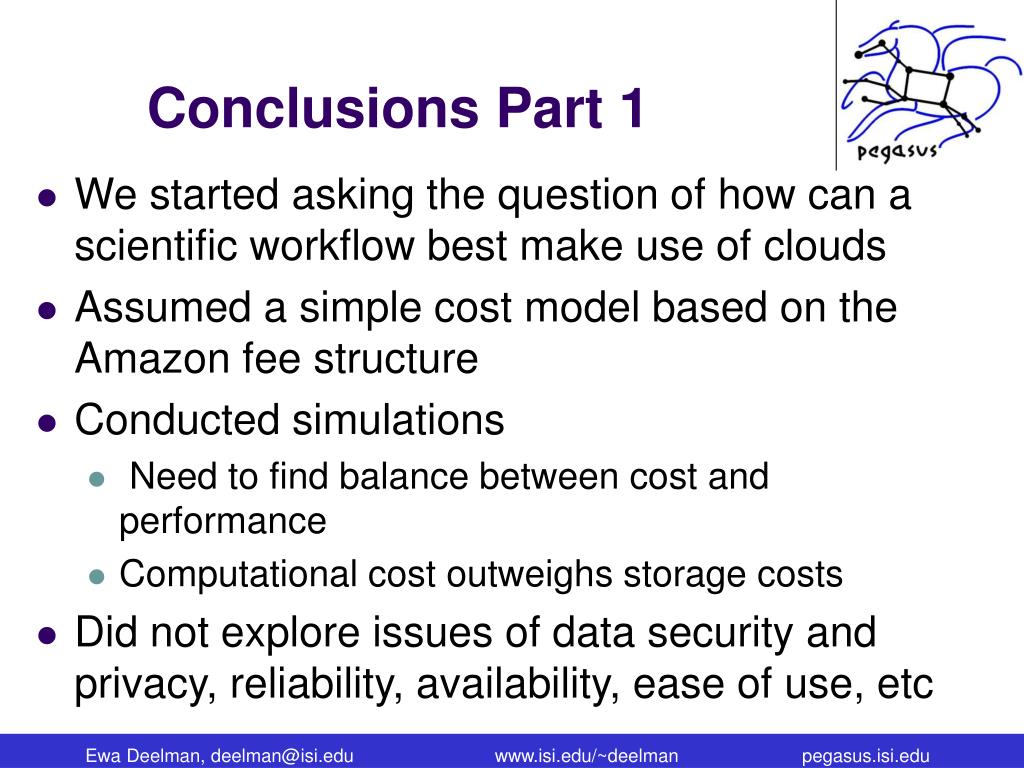 Conclusions Part 1

pegasus

- We started asking the question of how can a scientific workflow best make use of clouds
- Assumed a simple cost model based on the Amazon fee structure
- Conducted simulations
  - Need to find balance between cost and performance
  - Computational cost outweighs storage costs
- Did not explore issues of data security and privacy, reliability, availability, ease of use, etc

Ewa Deelman, deelman@isi.edu www.isi.edu/~deelman pegasus.isi.edu